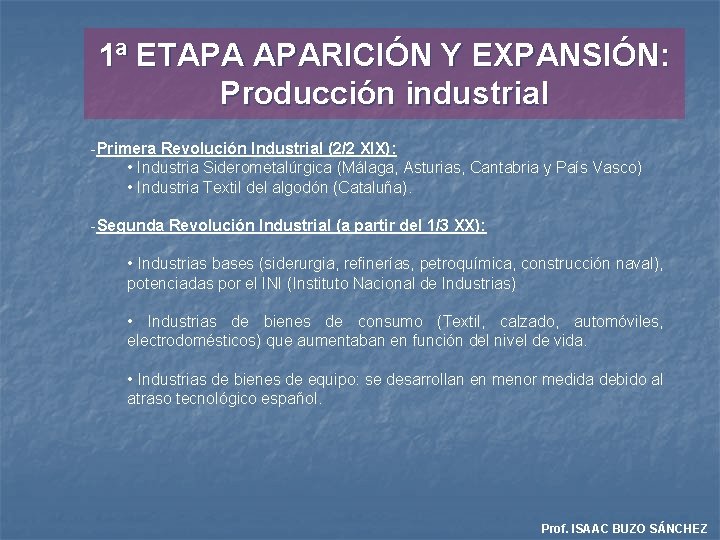 1ª ETAPA APARICIÓN Y EXPANSIÓN: Producción industrial

-Primera Revolución Industrial (2/2 XIX):
• Industria Siderometalúrgica (Málaga, Asturias, Cantabria y País Vasco)
• Industria Textil del algodón (Cataluña).

-Segunda Revolución Industrial (a partir del 1/3 XX):

• Industrias bases (siderurgia, refinerías, petroquímica, construcción naval), potenciadas por el INI (Instituto Nacional de Industrias)

• Industrias de bienes de consumo (Textil, calzado, automóviles, electrodomésticos) que aumentaban en función del nivel de vida.

• Industrias de bienes de equipo: se desarrollan en menor medida debido al atraso tecnológico español.

Prof. ISAAC BUZO SÁNCHEZ